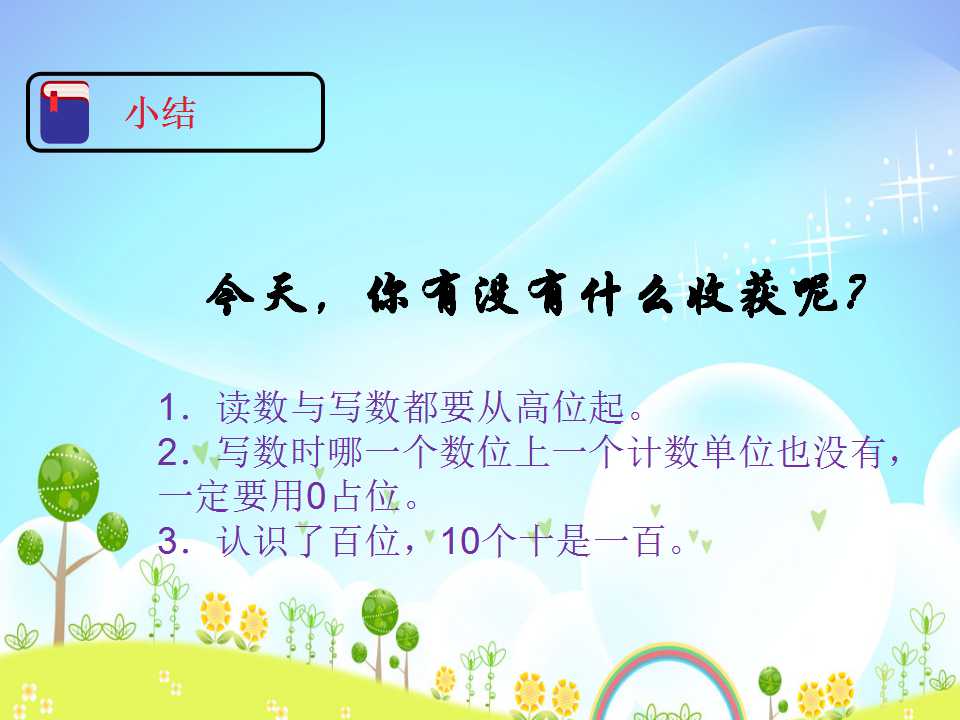 小结

今天，你有没有什么收获呢?

1．读数与写数都要从高位起。
2．写数时哪一个数位上一个计数单位也没有，一定要用0占位。
3．认识了百位，10个十是一百。